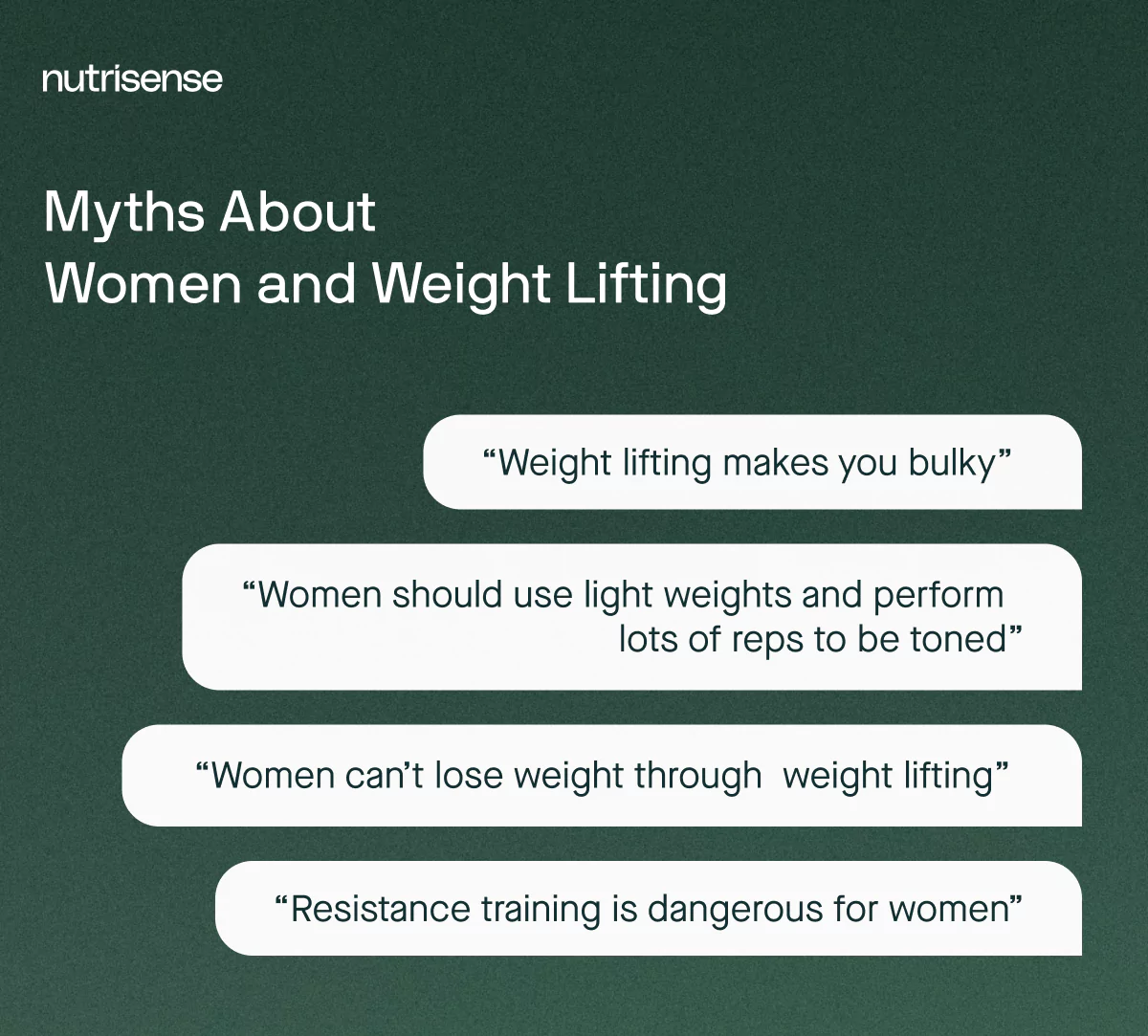 nutrisense

Myths About Women and Weight Lifting

“Weight lifting makes you bulky”

“Women should use light weights and perform lots of reps to be toned”

“Women can’t lose weight through weight lifting”

“Resistance training is dangerous for women”